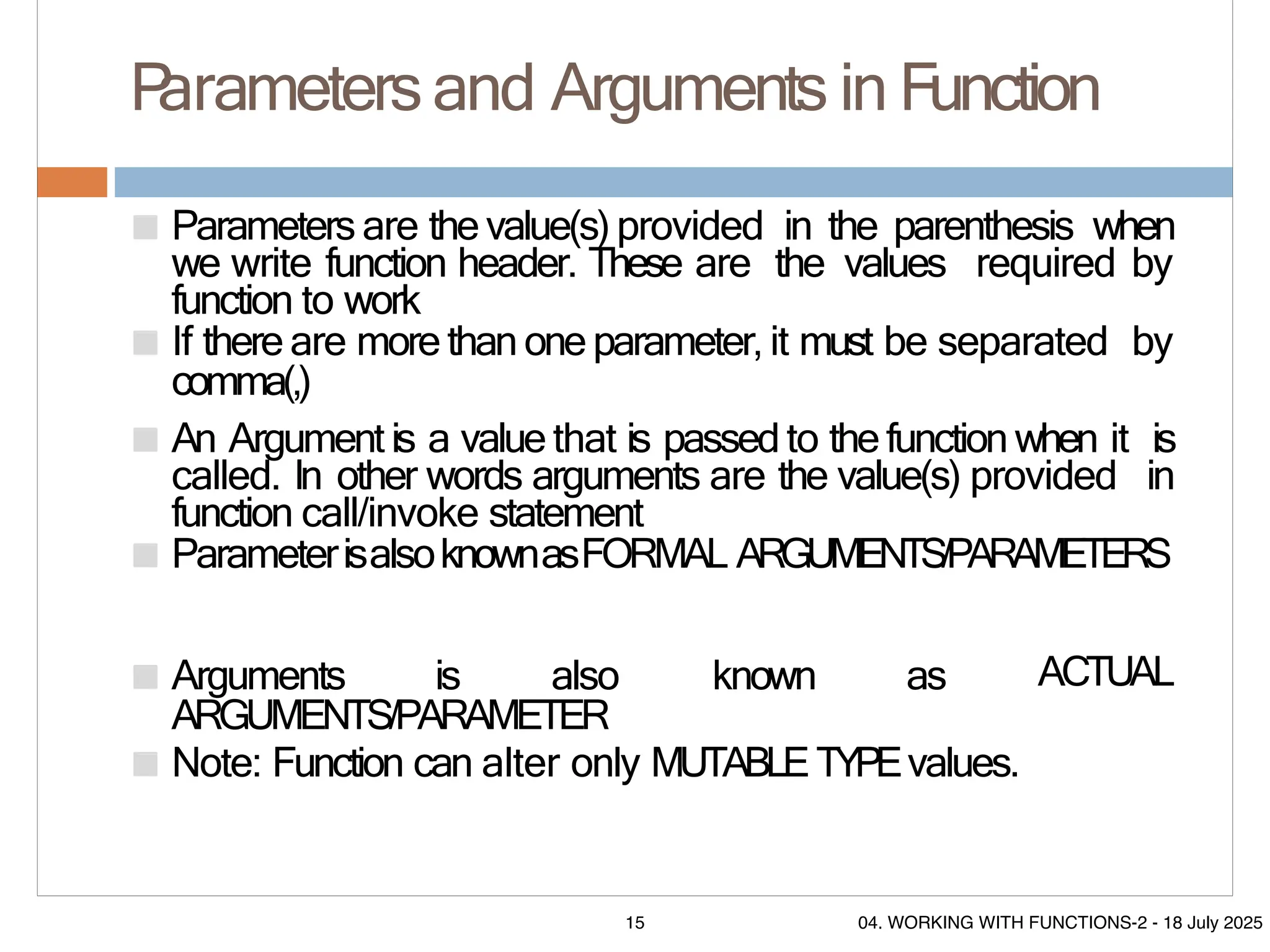 Parameters and Arguments in Function

Parameters are the value(s) provided in the parenthesis when we write function header. These are the values required by function to work

If there are more than one parameter, it must be separated by comma(,)

An Argument is a value that is passed to the function when it is called. In other words arguments are the value(s) provided in function call/invoke statement

Parameter is also known as FORMAL ARGUMENTS/PARAMETERS

Arguments is also known as ACTUAL ARGUMENTS/PARAMETER

Note: Function can alter only MUTABLE TYPE values.

15

04. WORKING WITH FUNCTIONS-2 - 18 July 2025